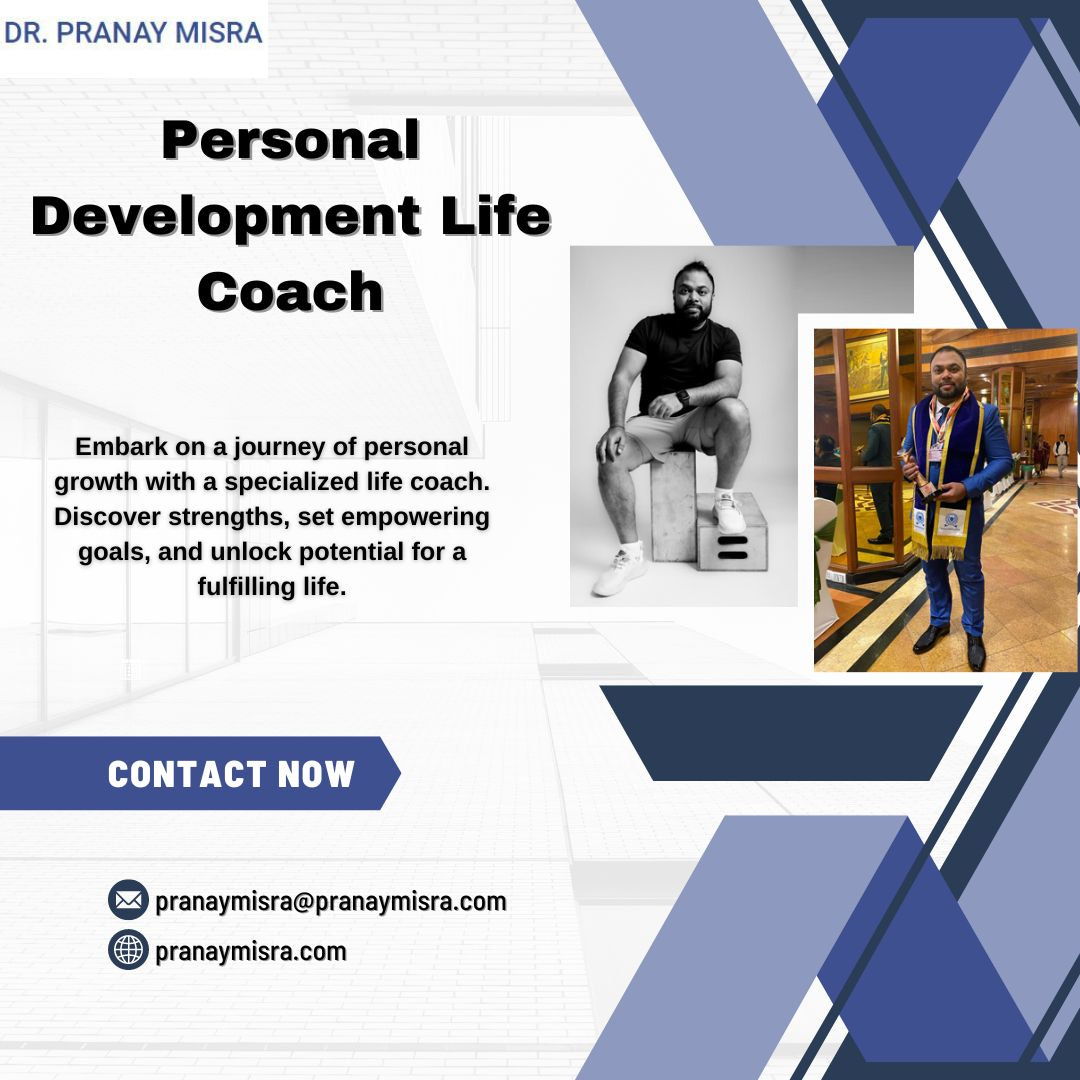 DR. PRANAY MISRA

Personal Development Life Coach

Embark on a journey of personal growth with a specialized life coach. Discover strengths, set empowering goals, and unlock potential for a fulfilling life.

CONTACT NOW

pranaymisra@pranaymisra.com

pranaymisra.com